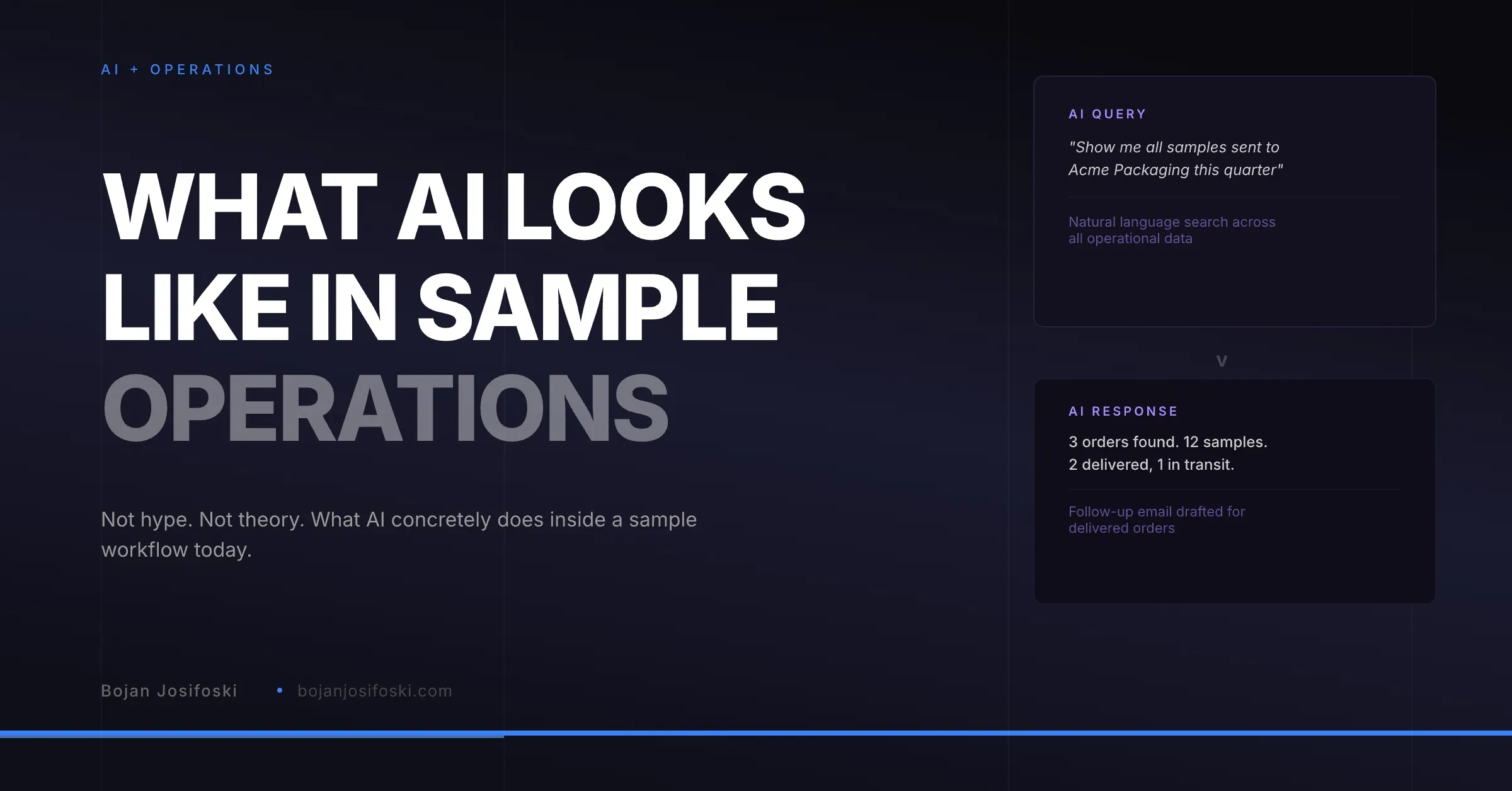 AI + OPERATIONS

WHAT AI LOOKS LIKE IN SAMPLE OPERATIONS

Not hype. Not theory. What AI concretely does inside a sample workflow today.

Bojan Josifoski • bojanjosifoski.com

AI QUERY

"Show me all samples sent to Acme Packaging this quarter"

Natural language search across all operational data

v

AI RESPONSE

3 orders found. 12 samples. 2 delivered, 1 in transit.

Follow-up email drafted for delivered orders